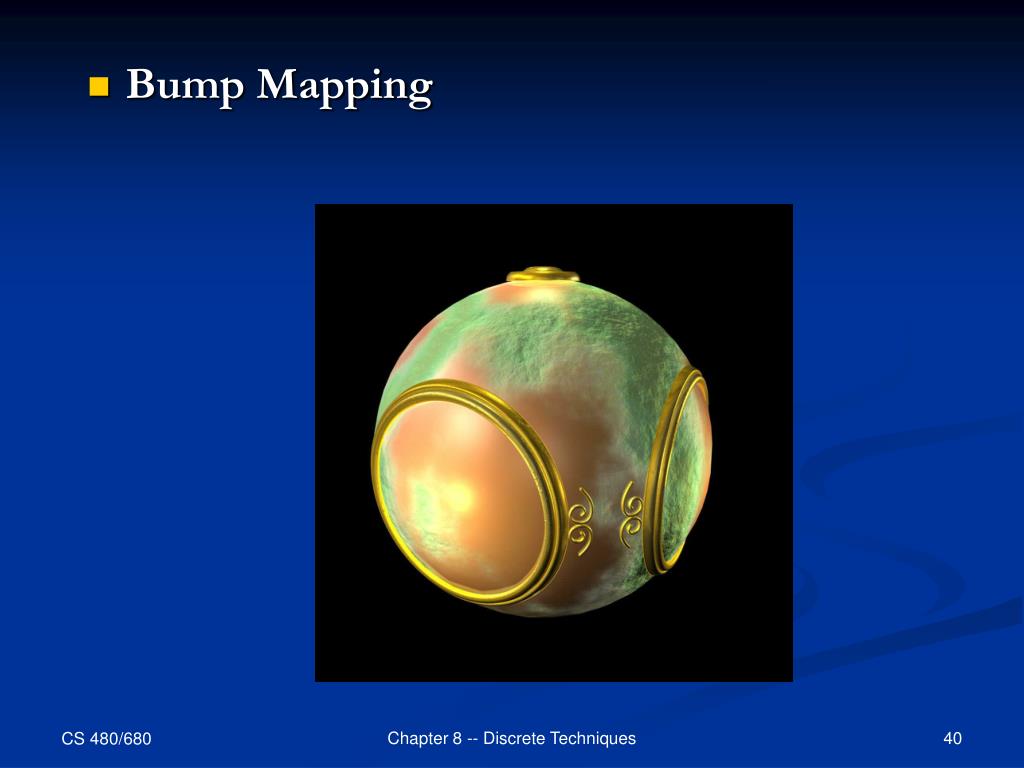 Bump Mapping

CS 480/680

Chapter 8 -- Discrete Techniques

40